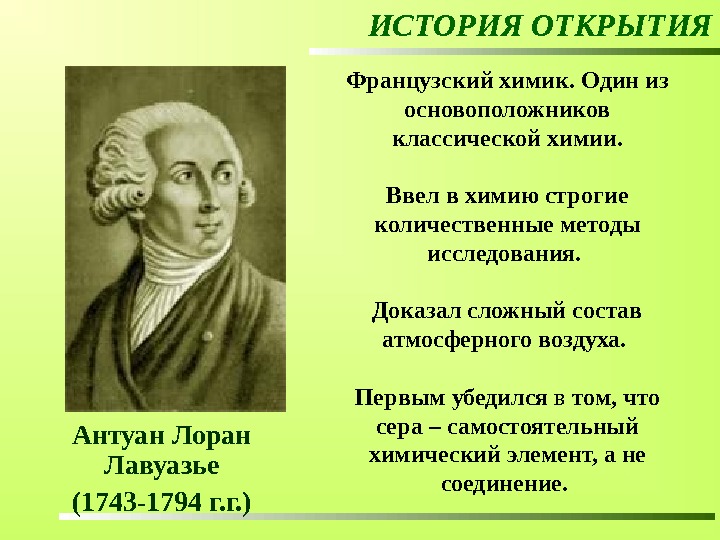 ИСТОРИЯ ОТКРЫТИЯ

Французский химик. Один из основоположников классической химии.

Ввел в химию строгие количественные методы исследования.

Доказал сложный состав атмосферного воздуха.

Первым убедился в том, что сера – самостоятельный химический элемент, а не соединение.

Антуан Лоран Лавуазье

(1743-1794 г.г.)